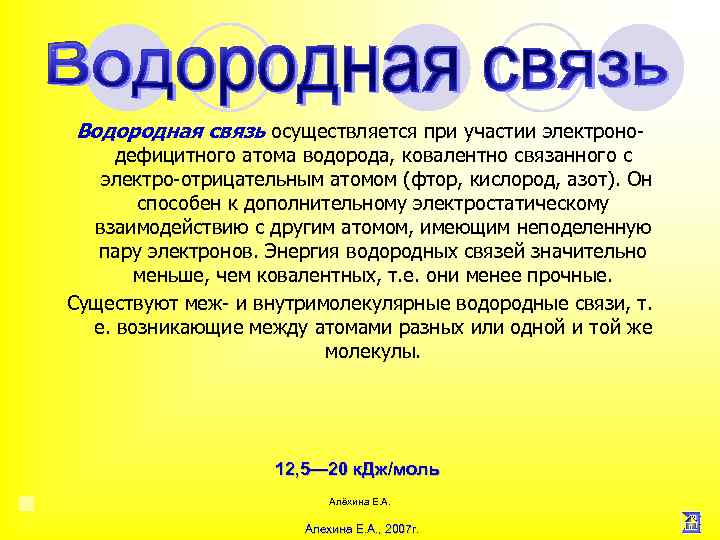 Водородная связь

Водородная связь осуществляется при участии электронодефицитного атома водорода, ковалентно связанного с электро-отрицательным атомом (фтор, кислород, азот). Он способен к дополнительному электростатическому взаимодействию с другим атомом, имеющим неподеленную пару электронов. Энергия водородных связей значительно меньше, чем ковалентных, т.е. они менее прочные.

Существуют меж- и внутримолекулярные водородные связи, т. е. возникающие между атомами разных или одной и той же молекулы.

12,5—20 кДж/моль

Алёхина Е.А.

Алехина Е.А., 2007г.